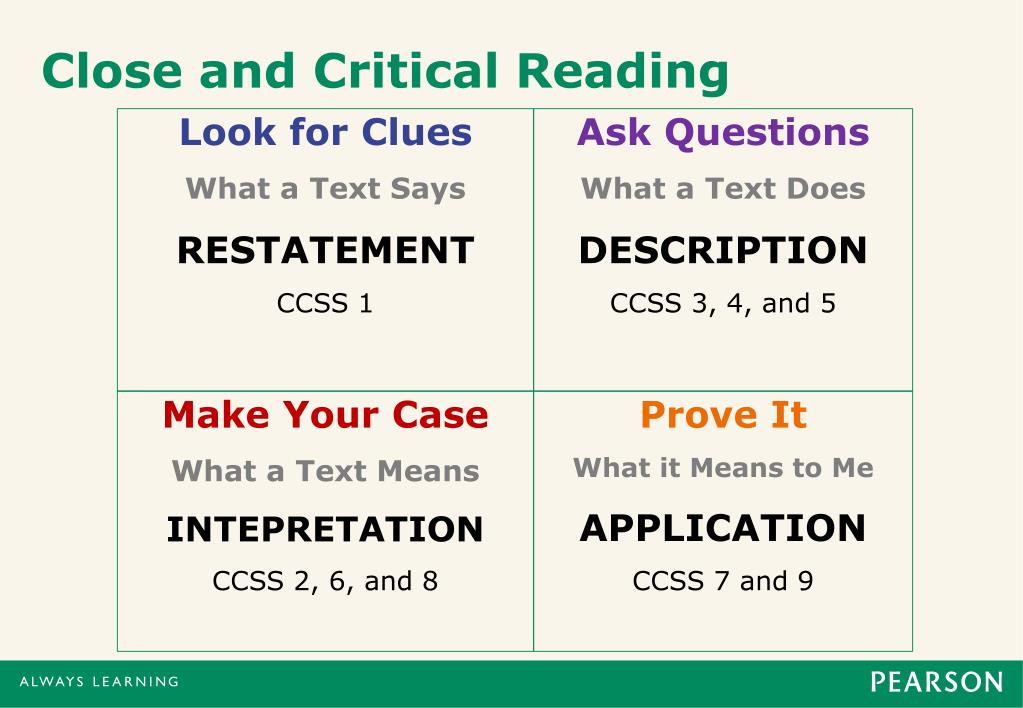 Close and Critical Reading

| Look for Clues<br>What a Text Says<br>RESTATEMENT<br>CCSS 1 | Ask Questions<br>What a Text Does<br>DESCRIPTION<br>CCSS 3, 4, and 5 |
|---|---|
| Make Your Case<br>What a Text Means<br>INTEPRETATION<br>CCSS 2, 6, and 8 | Prove It<br>What it Means to Me<br>APPLICATION<br>CCSS 7 and 9 |

ALWAYS LEARNING

PEARSON